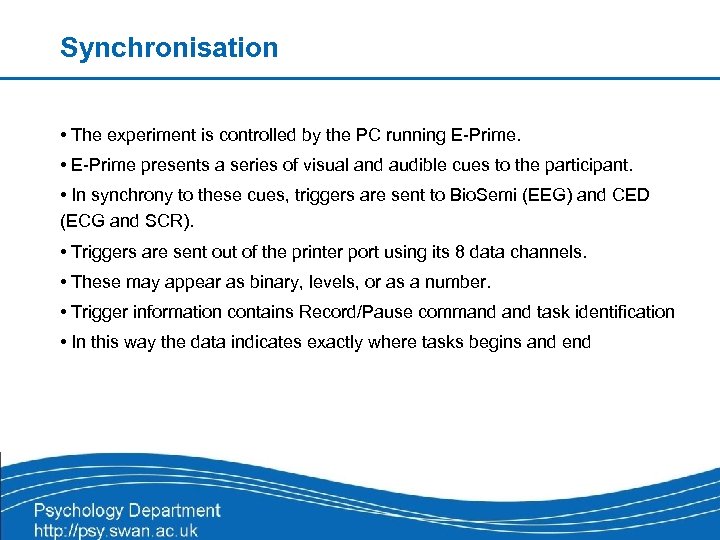 Synchronisation

• The experiment is controlled by the PC running E-Prime.

• E-Prime presents a series of visual and audible cues to the participant.

• In synchrony to these cues, triggers are sent to BioSemi (EEG) and CED (ECG and SCR).

• Triggers are sent out of the printer port using its 8 data channels.

• These may appear as binary, levels, or as a number.

• Trigger information contains Record/Pause command and task identification

• In this way the data indicates exactly where tasks begins and end

Psychology Department
http://psy.swan.ac.uk